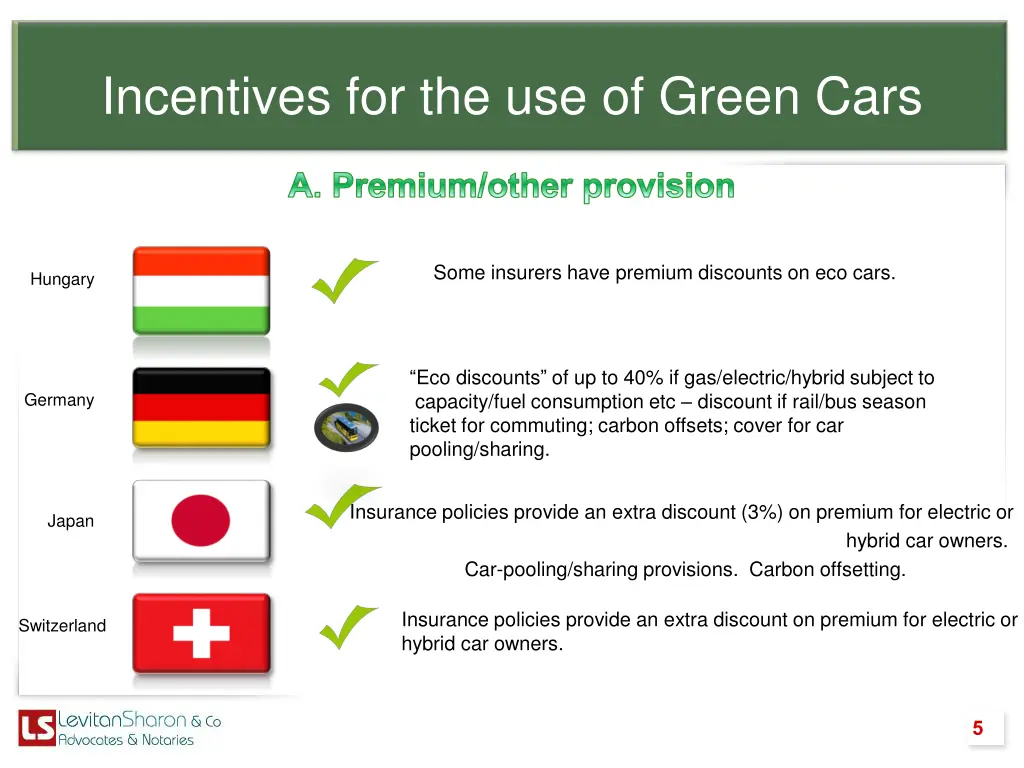 Incentives for the use of Green Cars

A. Premium/other provision

Hungary

Some insurers have premium discounts on eco cars.

Germany

“Eco discounts” of up to 40% if gas/electric/hybrid subject to capacity/fuel consumption etc – discount if rail/bus season ticket for commuting; carbon offsets; cover for car pooling/sharing.

Japan

Insurance policies provide an extra discount (3%) on premium for electric or hybrid car owners.

Car-pooling/sharing provisions. Carbon offsetting.

Switzerland

Insurance policies provide an extra discount on premium for electric or hybrid car owners.

LS LevitanSharon & Co Advocates & Notaries

5